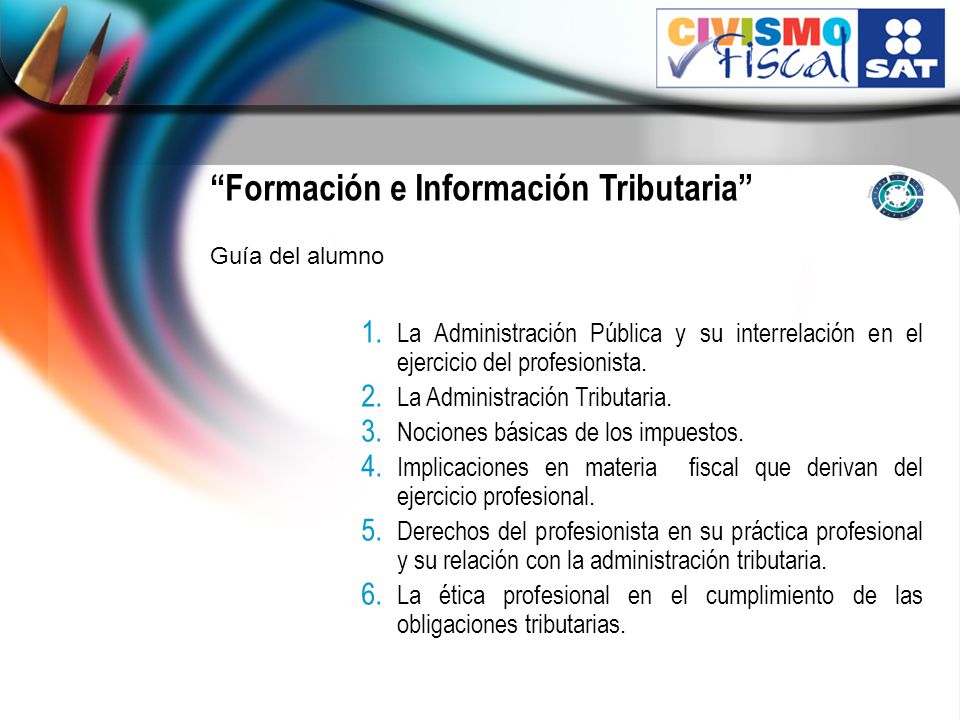 CIVISMO Fiscal

SAT

“Formación e Información Tributaria”

Guía del alumno

1. La Administración Pública y su interrelación en el ejercicio del profesionista.
2. La Administración Tributaria.
3. Nociones básicas de los impuestos.
4. Implicaciones en materia fiscal que derivan del ejercicio profesional.
5. Derechos del profesionista en su práctica profesional y su relación con la administración tributaria.
6. La ética profesional en el cumplimiento de las obligaciones tributarias.